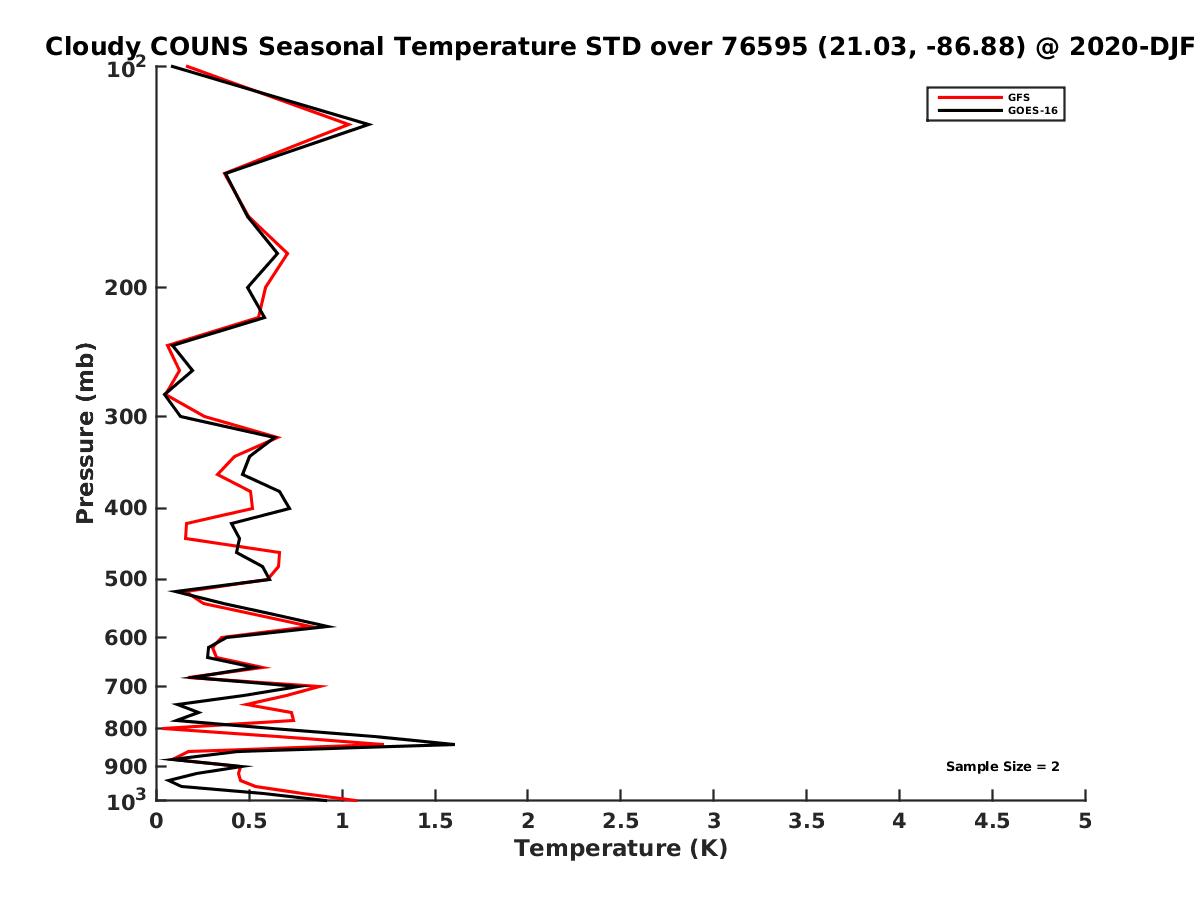 Cloudy COUNS Seasonal Temperature STD over 76595 (21.03, -86.88) @ 2020-DJF

GFS
GOES-16

Pressure (mb)

$10^2$
200
300
400
500
600
700
800
900
$10^3$

Sample Size = 2

0
0.5
1
1.5
2
2.5
3
3.5
4
4.5
5
Temperature (K)